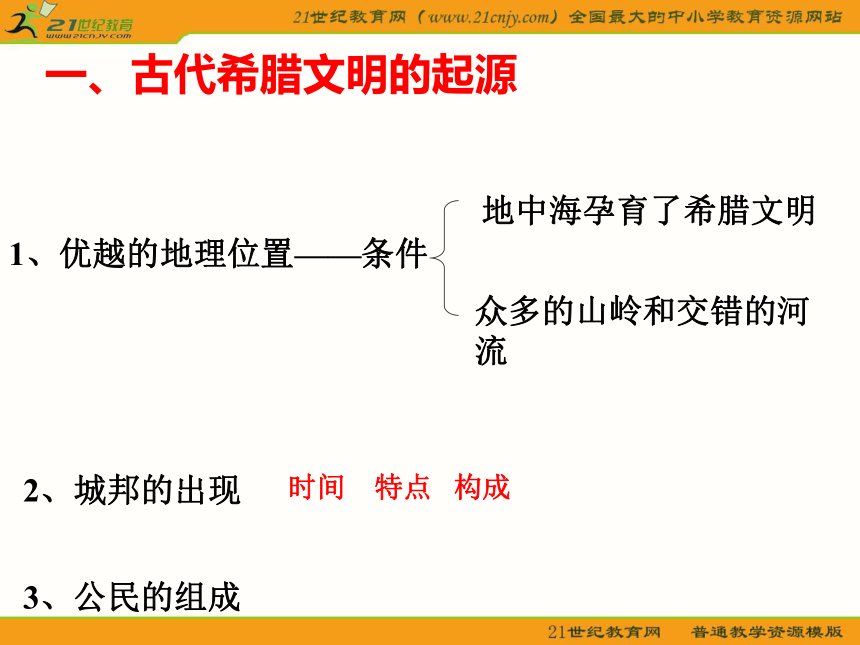 21世纪教育
www.21cnjy.com

21世纪教育网（www.21cnjy.com）全国最大的中小学教育资源网站

一、古代希腊文明的起源

1、优越的地理位置——条件

地中海孕育了希腊文明

众多的山岭和交错的河流

2、城邦的出现 时间 特点 构成

3、公民的组成

21世纪教育网 普通教学资源模版